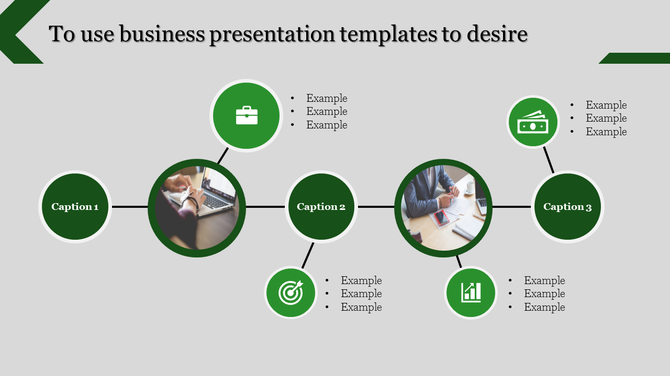 To use business presentation templates to desire

- Example
- Example
- Example

- Example
- Example
- Example

Caption 1

Caption 2

Caption 3

- Example
- Example
- Example

- Example
- Example
- Example